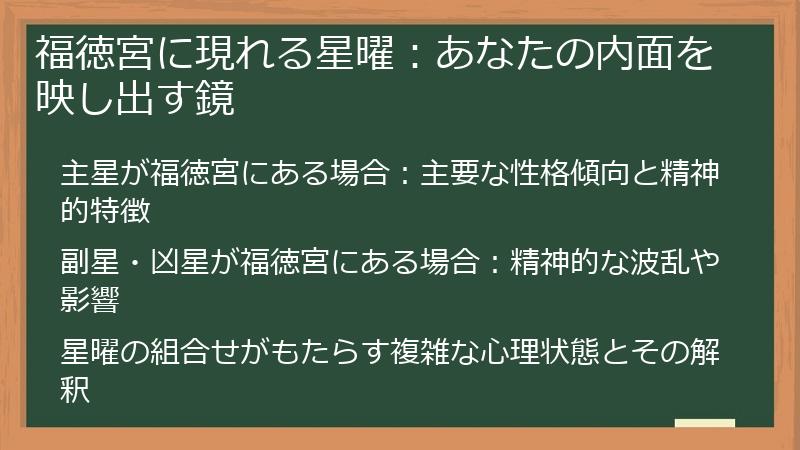 福徳宮に現れる星曜：あなたの内面を映し出す鏡

主星が福徳宮にある場合：主要な性格傾向と精神的特徴

副星・凶星が福徳宮にある場合：精神的な波乱や影響

星曜の組合せがもたらす複雑な心理状態とその解釈